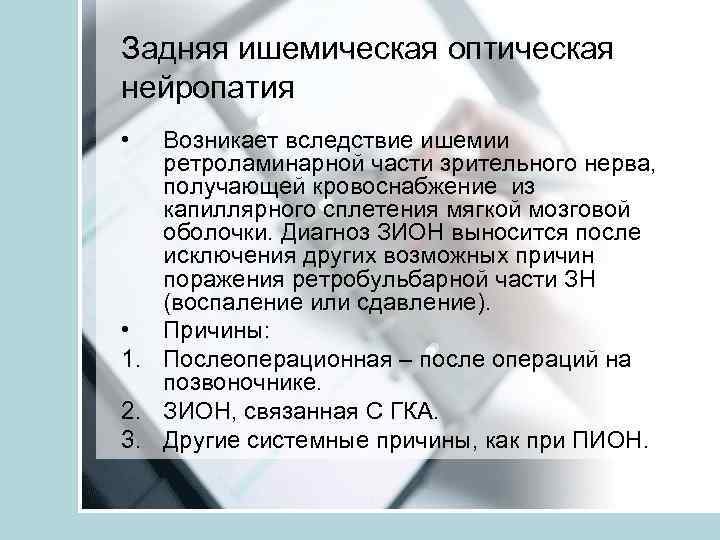 Задняя ишемическая оптическая нейропатия

• Возникает вследствие ишемии ретроламинарной части зрительного нерва, получающей кровоснабжение из капиллярного сплетения мягкой мозговой оболочки. Диагноз ЗИОН выносится после исключения других возможных причин поражения ретробульбарной части ЗН (воспаление или сдавление).
• Причины:
1. Послеоперационная – после операций на позвоночнике.
2. ЗИОН, связанная С ГКА.
3. Другие системные причины, как при ПИОН.